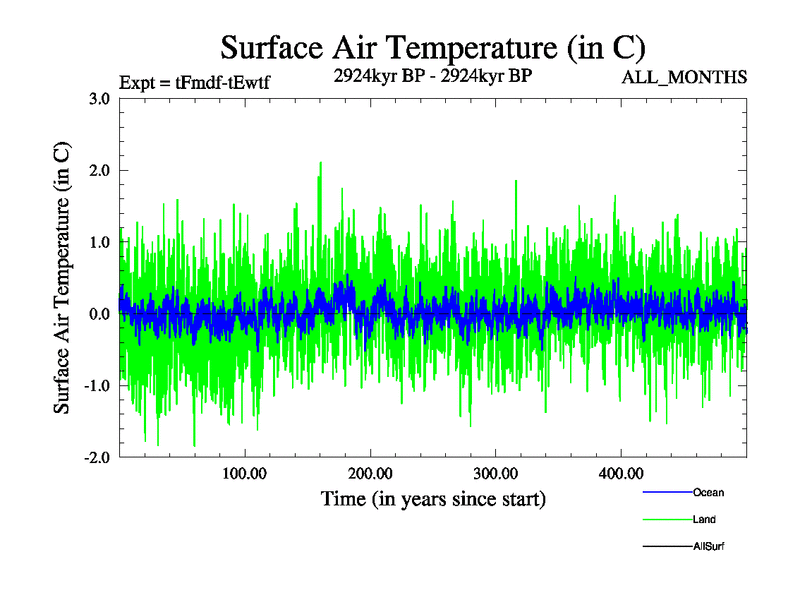 Surface Air Temperature (in C)

Expt = tFmdf-tEwtf

2924kyr BP - 2924kyr BP

ALL_MONTHS

Surface Air Temperature (in C)

3.0
2.0
1.0
0.0
-1.0
-2.0

100.00
200.00
300.00
400.00

Time (in years since start)

Ocean
Land
AllSurf